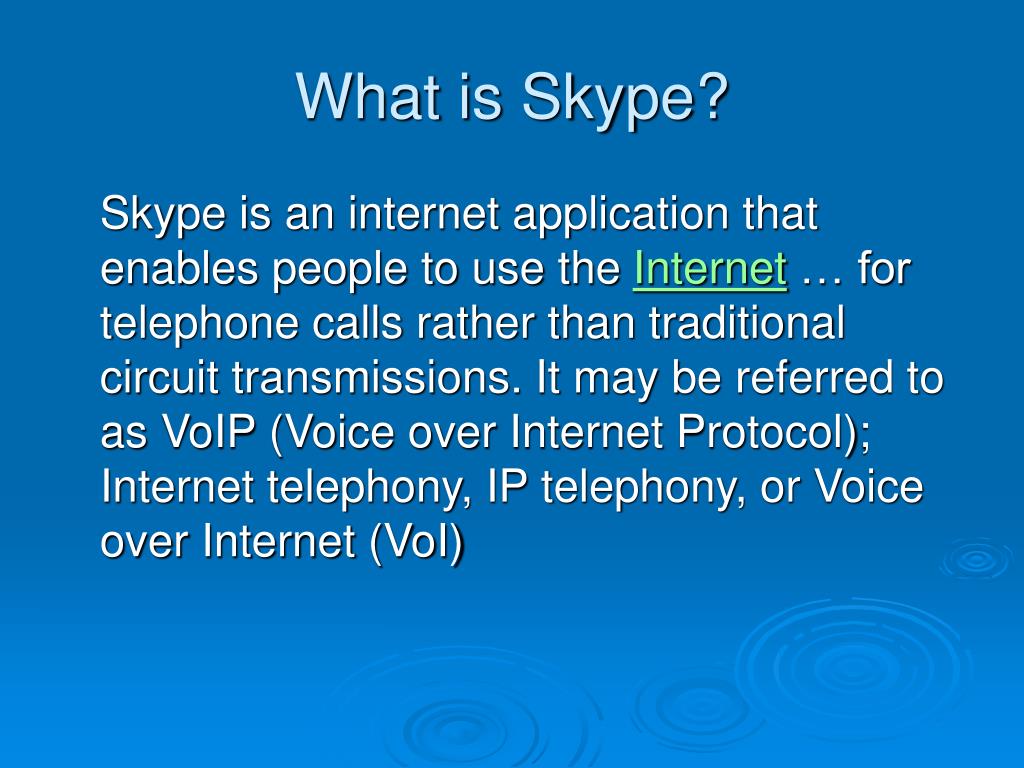 What is Skype?

Skype is an internet application that enables people to use the Internet … for telephone calls rather than traditional circuit transmissions. It may be referred to as VoIP (Voice over Internet Protocol); Internet telephony, IP telephony, or Voice over Internet (VoI)